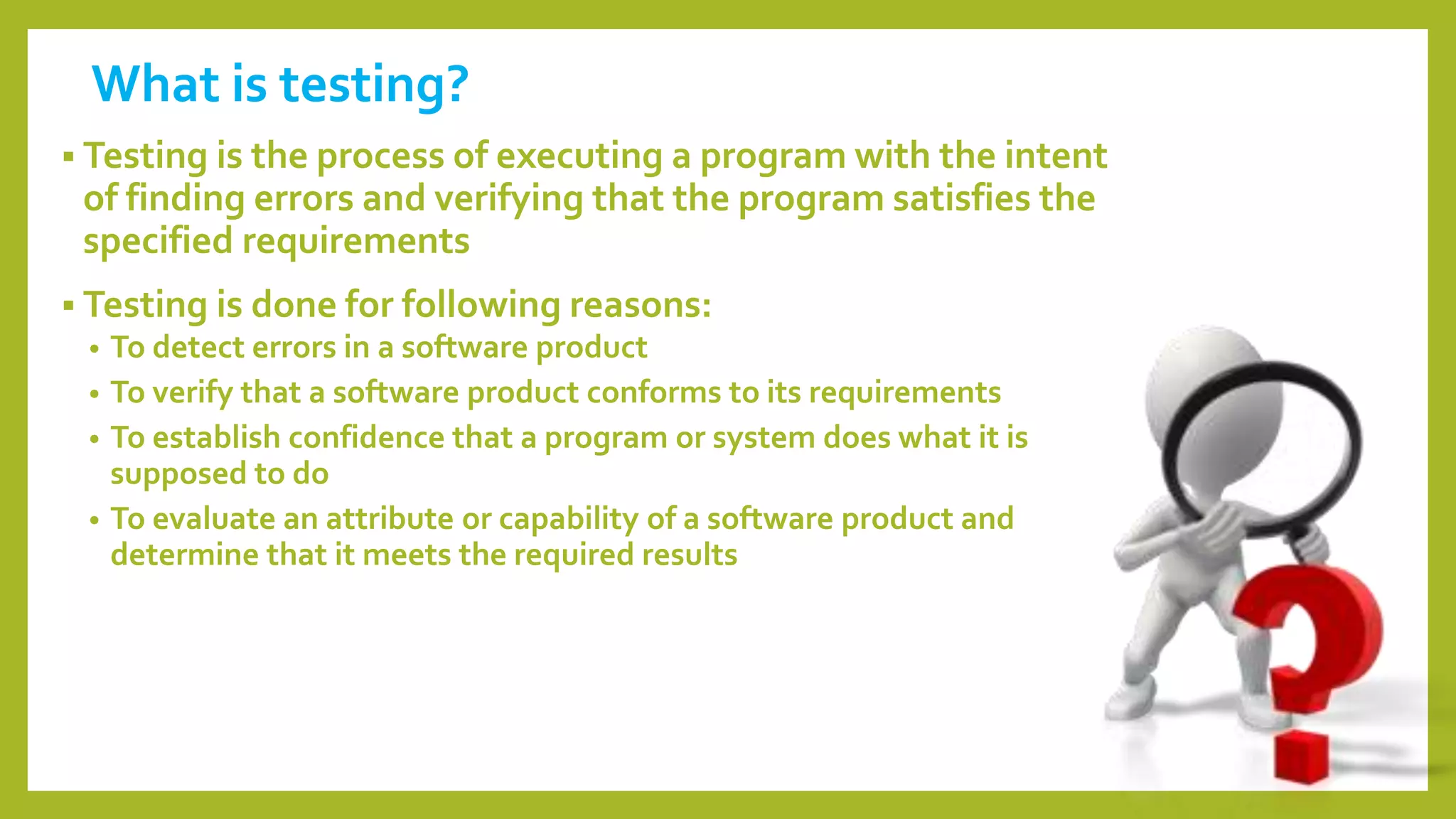 What is testing?

▪ Testing is the process of executing a program with the intent of finding errors and verifying that the program satisfies the specified requirements

▪ Testing is done for following reasons:

• To detect errors in a software product

• To verify that a software product conforms to its requirements

• To establish confidence that a program or system does what it is supposed to do

• To evaluate an attribute or capability of a software product and determine that it meets the required results